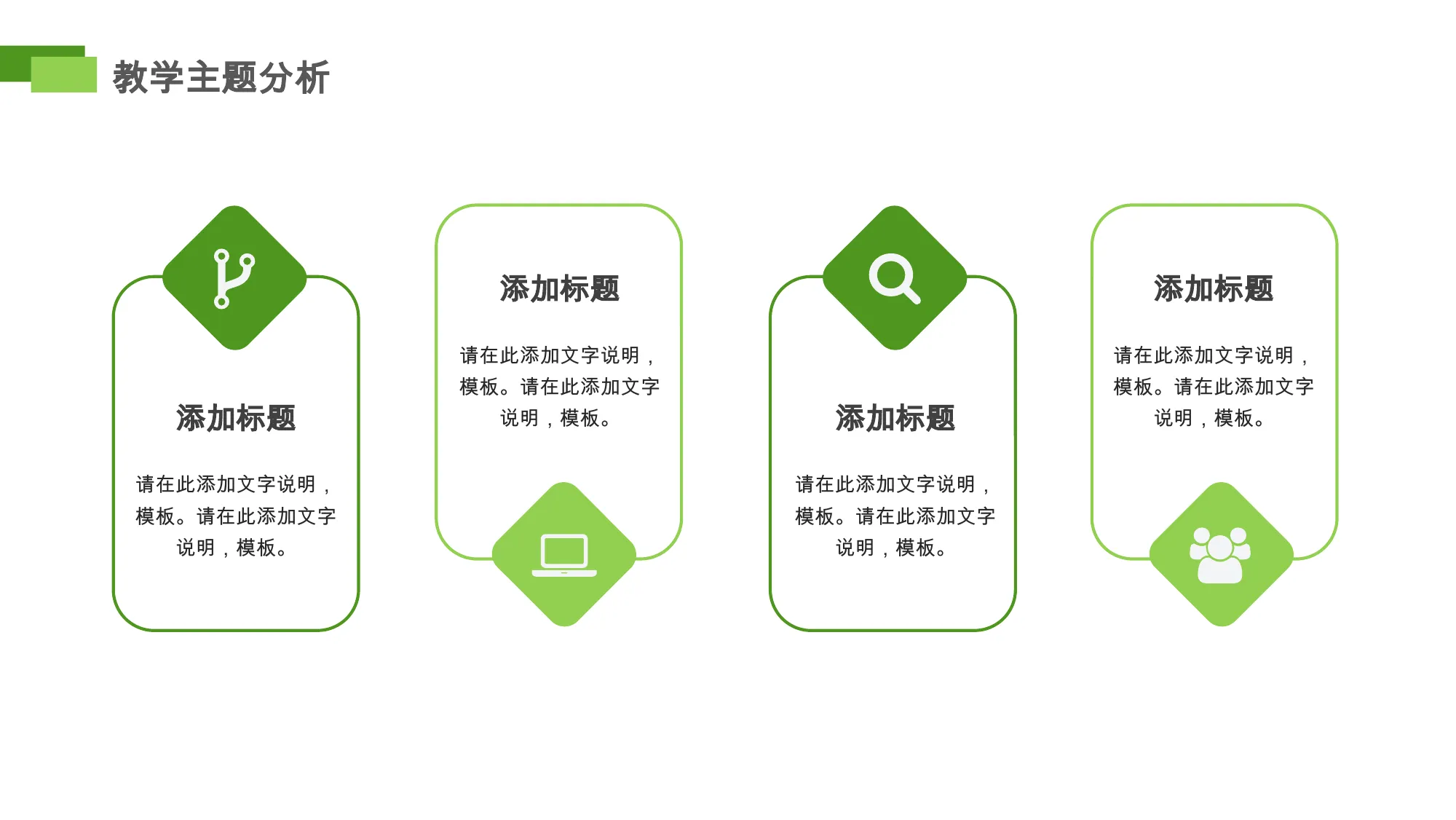 教学主题分析

添加标题

请在此添加文字说明，模板。请在此添加文字说明，模板。

添加标题

请在此添加文字说明，模板。请在此添加文字说明，模板。

添加标题

请在此添加文字说明，模板。请在此添加文字说明，模板。

添加标题

请在此添加文字说明，模板。请在此添加文字说明，模板。